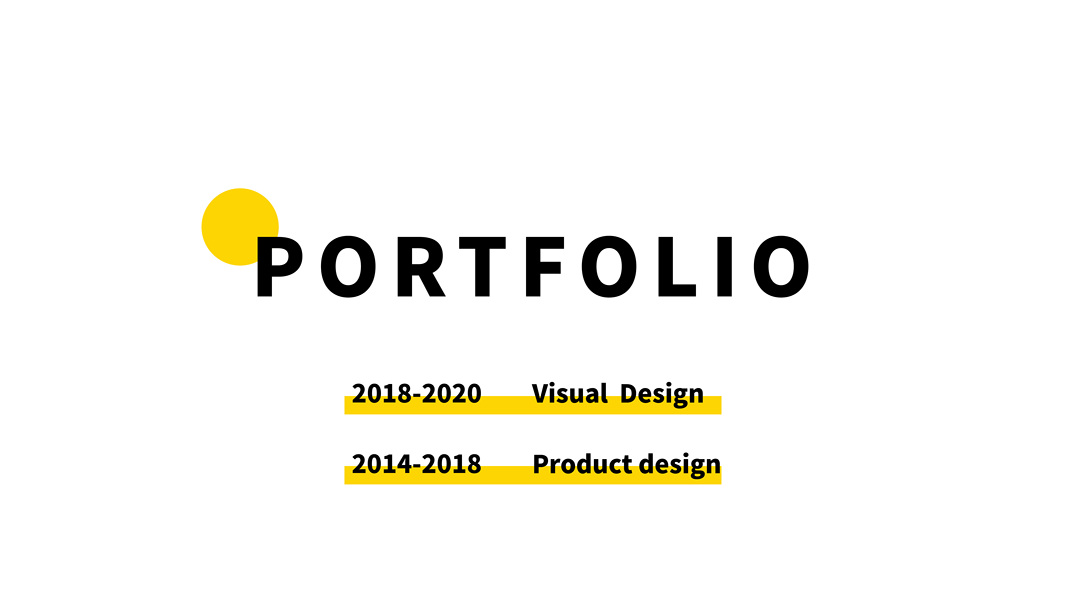 PORTFOLIO

2018-2020 Visual Design

2014-2018 Product design